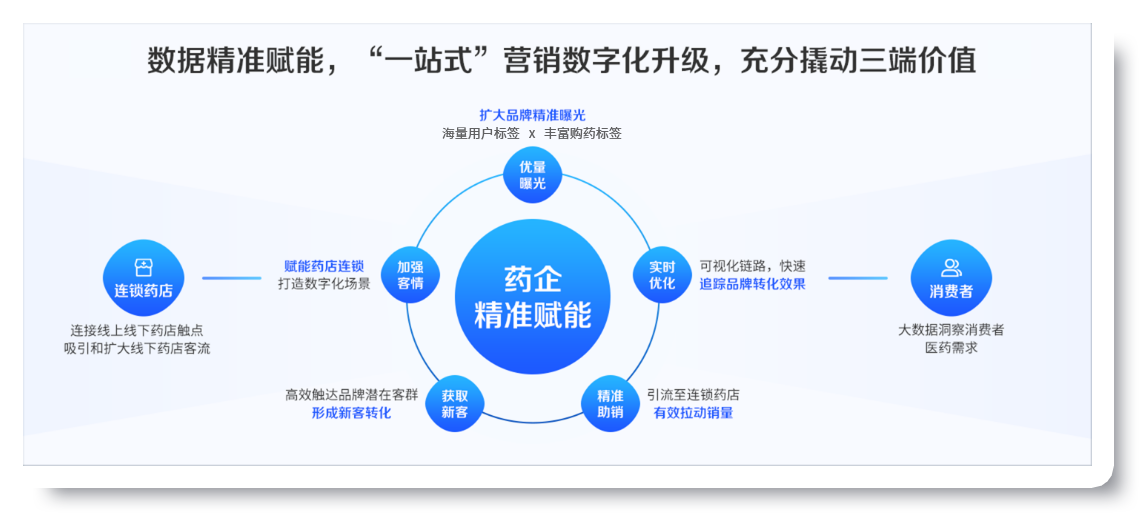 数据精准赋能，“一站式”营销数字化升级，充分撬动三端价值

扩大品牌精准曝光
海量用户标签 x 丰富购药标签

优量曝光

连锁药店

连接线上线下药店触点
吸引和扩大线下药店客流

赋能药店连锁
打造数字化场景

加强客情

药企
精准赋能

实时优化

可视化链路，快速
追踪品牌转化效果

消费者

大数据洞察消费者
医药需求

高效触达品牌潜在客群
形成新客转化

获取新客

精准助销

引流至连锁药店
有效拉动销量